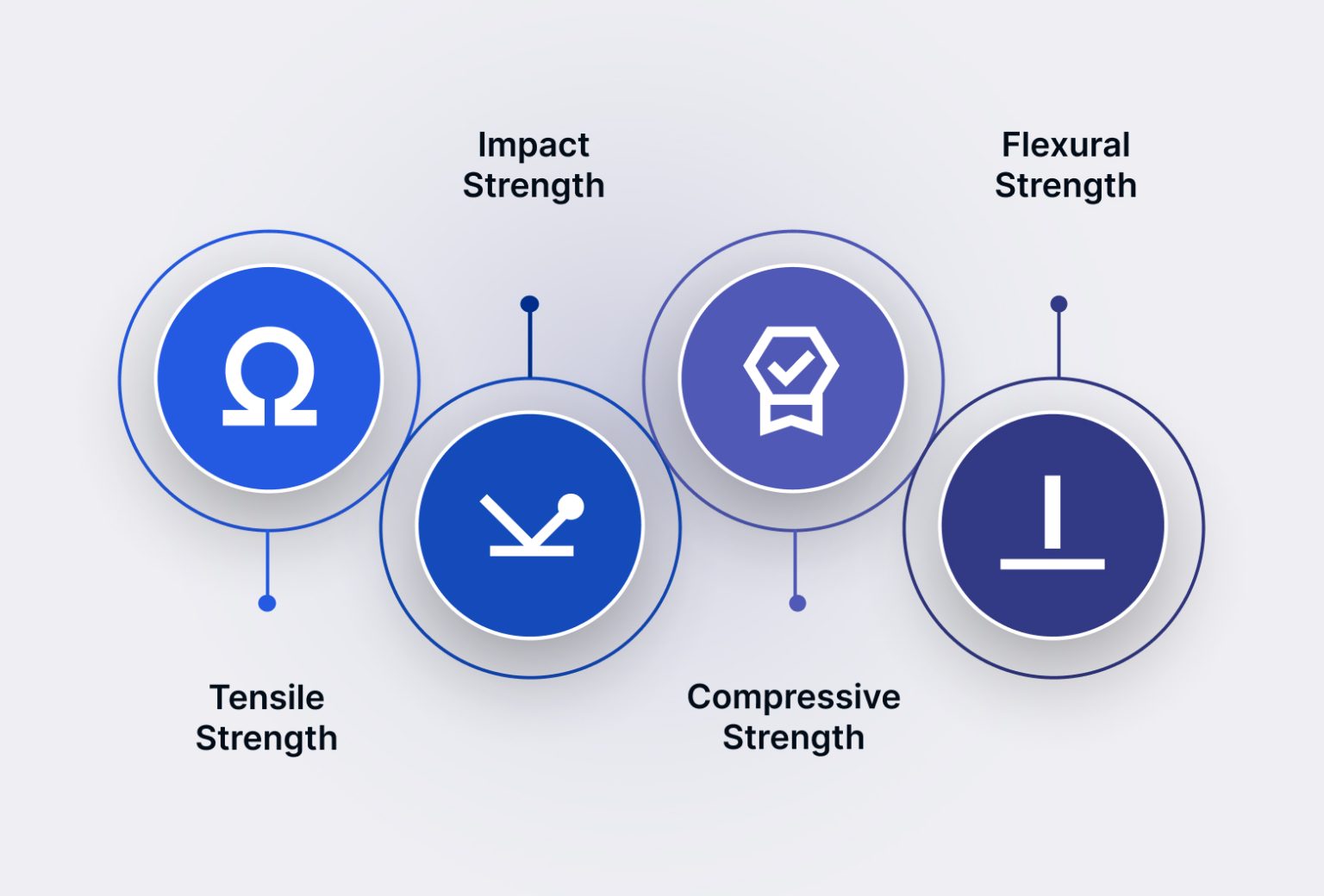 Tensile Strength

Impact Strength

Compressive Strength

Flexural Strength